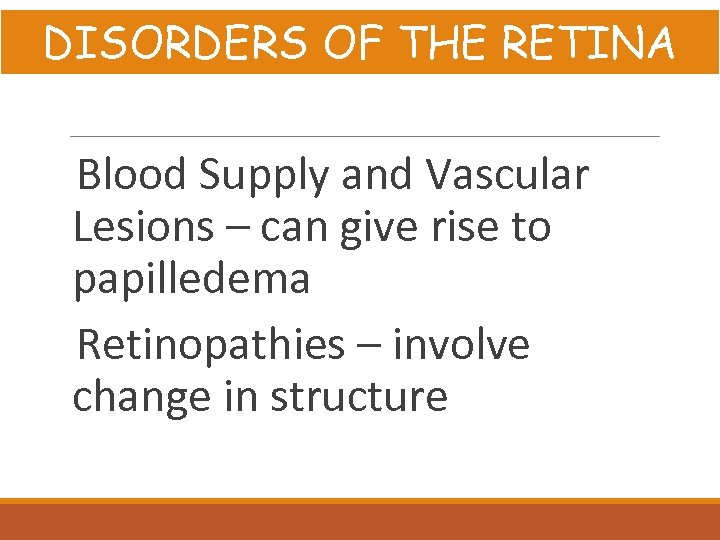 DISORDERS OF THE RETINA

Blood Supply and Vascular Lesions – can give rise to papilledema

Retinopathies – involve change in structure